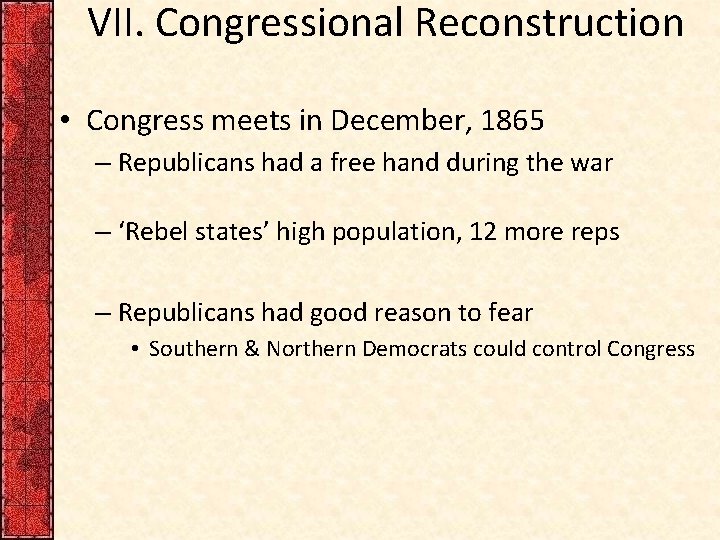 VII. Congressional Reconstruction

• Congress meets in December, 1865

– Republicans had a free hand during the war

– ‘Rebel states’ high population, 12 more reps

– Republicans had good reason to fear

• Southern & Northern Democrats could control Congress